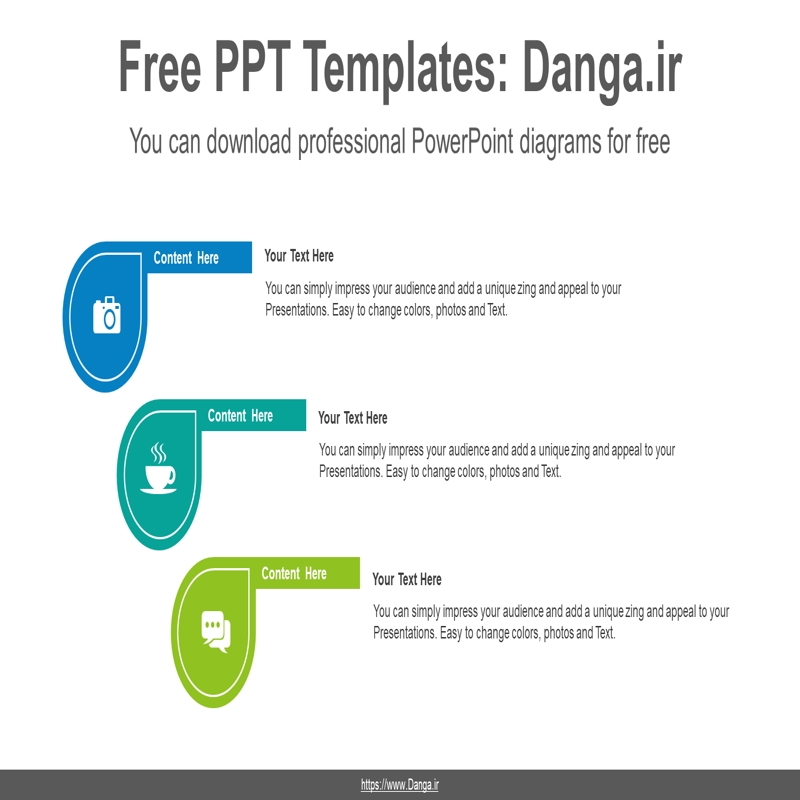 Free PPT Templates: Danga.ir

You can download professional PowerPoint diagrams for free

Content Here

Your Text Here

You can simply impress your audience and add a unique zing and appeal to your Presentations. Easy to change colors, photos and Text.

Content Here

Your Text Here

You can simply impress your audience and add a unique zing and appeal to your Presentations. Easy to change colors, photos and Text.

Content Here

Your Text Here

You can simply impress your audience and add a unique zing and appeal to your Presentations. Easy to change colors, photos and Text.

https://www.Danga.ir